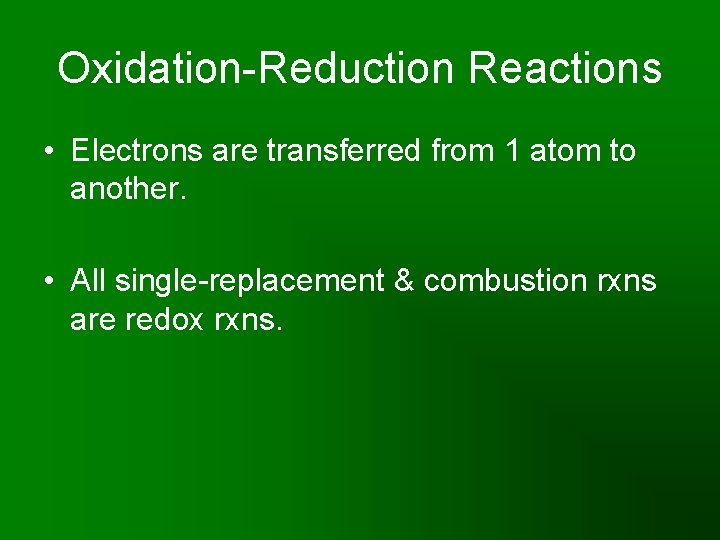 Oxidation-Reduction Reactions

• Electrons are transferred from 1 atom to another.

• All single-replacement & combustion rxns are redox rxns.